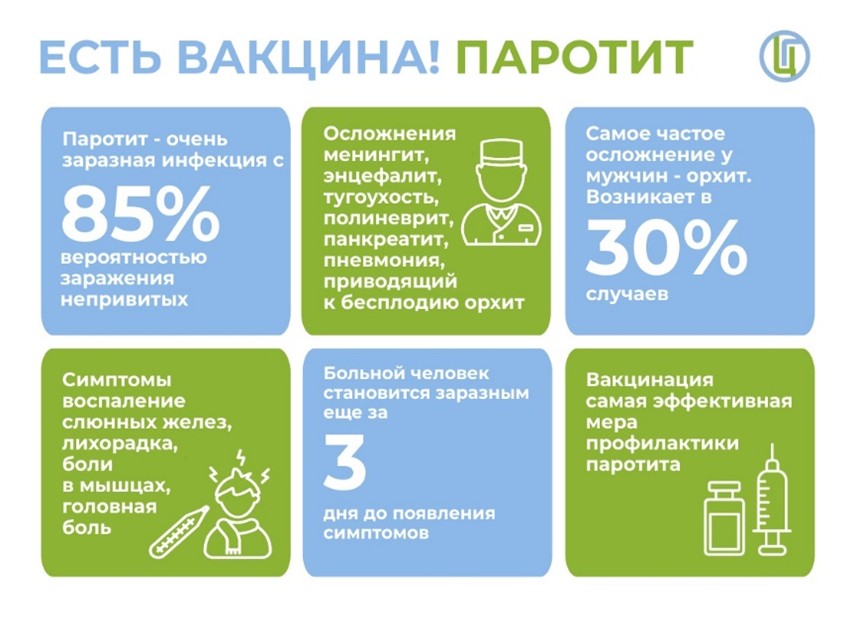 ЕСТЬ ВАКЦИНА! ПАРОТИТ

Паротит - очень заразная инфекция с 85% вероятностью заражения непривитых

Осложнения менингит, энцефалит, тугоухость, полиневрит, панкреатит, пневмония, приводящий к бесплодию орхит

Самое частое осложнение у мужчин - орхит. Возникает в 30% случаев

Симптомы воспаление слюнных желез, лихорадка, боли в мышцах, головная боль

Больной человек становится заразным еще за 3 дня до появления симптомов

Вакцинация самая эффективная мера профилактики паротита